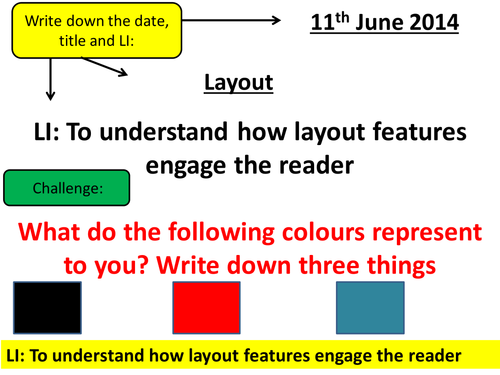 Write down the date, title and LI:

11$^{th}$ June 2014

Layout

LI: To understand how layout features engage the reader

Challenge:

What do the following colours represent to you? Write down three things

LI: To understand how layout features engage the reader